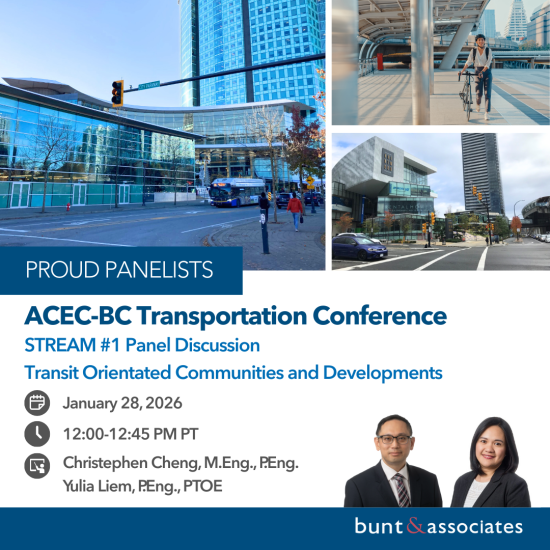 PROUD PANELISTS

ACEC-BC Transportation Conference

STREAM #1 Panel Discussion

Transit Orientated Communities and Developments

January 28, 2026

12:00-12:45 PM PT

Christephen Cheng, M.Eng., P.Eng.
Yulia Liem, P.Eng., PTOE

bunt & associates